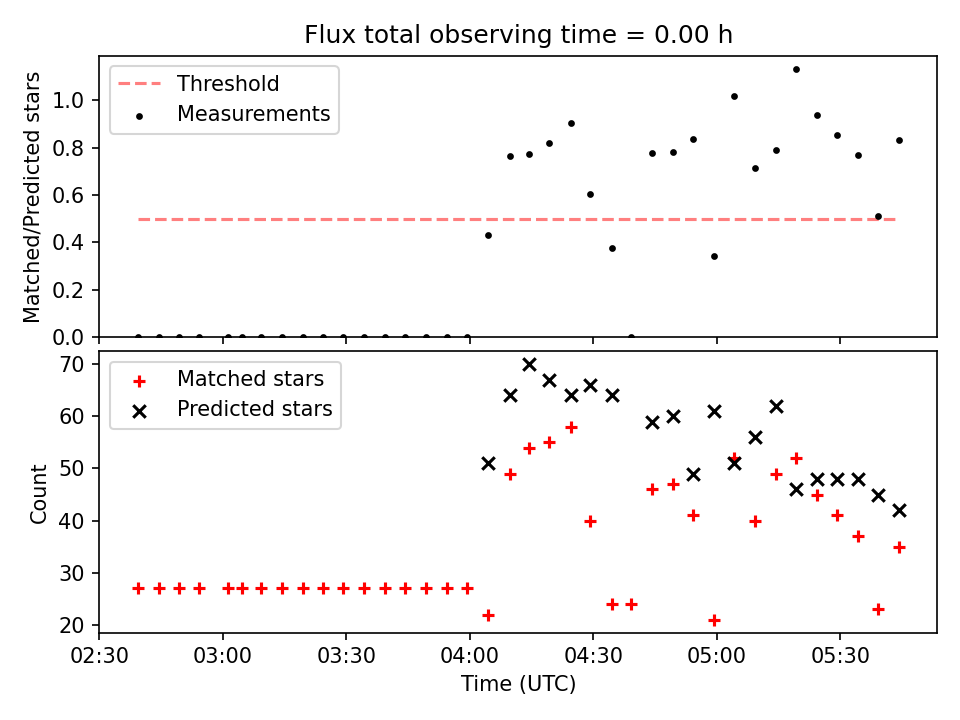 Flux total observing time = 0.00 h

Threshold
Measurements

Matched/Predicted stars

1.0
0.8
0.6
0.4
0.2
0.0

Matched stars
Predicted stars

Count

70
60
50
40
30
20

02:30 03:00 03:30 04:00 04:30 05:00 05:30

Time (UTC)